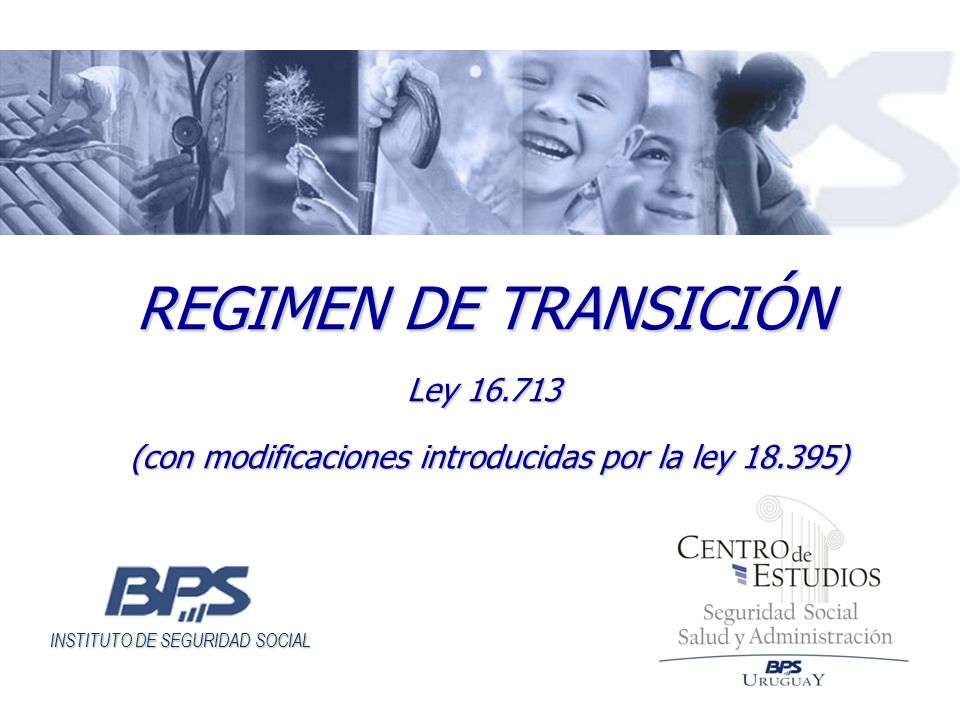 REGIMEN DE TRANSICIÓN

Ley 16.713

(con modificaciones introducidas por la ley 18.395)

BPS
INSTITUTO DE SEGURIDAD SOCIAL

CENTRO de ESTUDIOS
Seguridad Social
Salud y Administración
BPS
URUGUAY